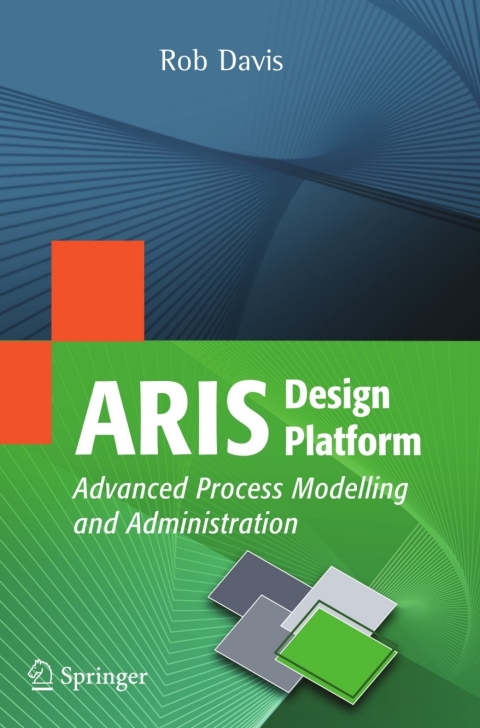 Rob Davis

ARIS Design Platform

Advanced Process Modelling and Administration

Springer